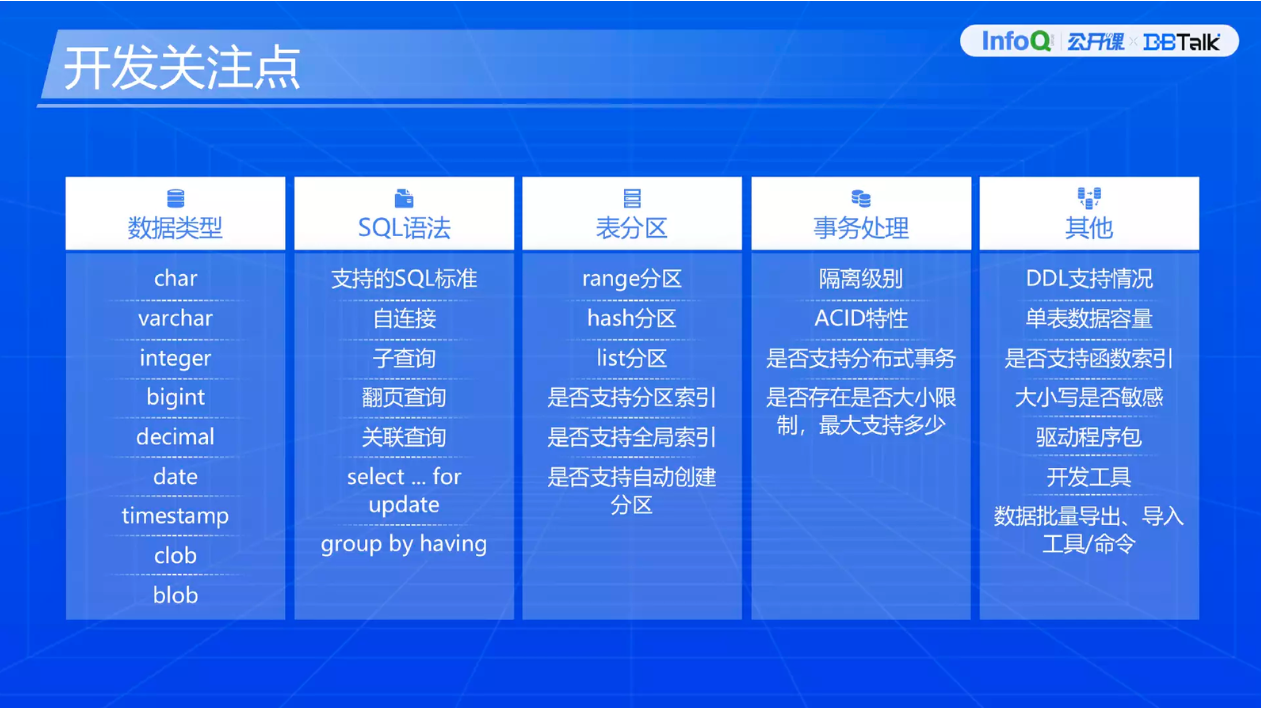 开发关注点

InfoQ 公开课 × DBTalk

数据类型
char
varchar
integer
bigint
decimal
date
timestamp
clob
blob

SQL语法
支持的SQL标准
自连接
子查询
翻页查询
关联查询
select ... for update
group by having

表分区
range分区
hash分区
list分区
是否支持分区索引
是否支持全局索引
是否支持自动创建分区

事务处理
隔离级别
ACID特性
是否支持分布式事务
是否存在是否大小限制，最大支持多少

其他
DDL支持情况
单表数据容量
是否支持函数索引
大小写是否敏感
驱动程序包
开发工具
数据批量导出、导入工具/命令